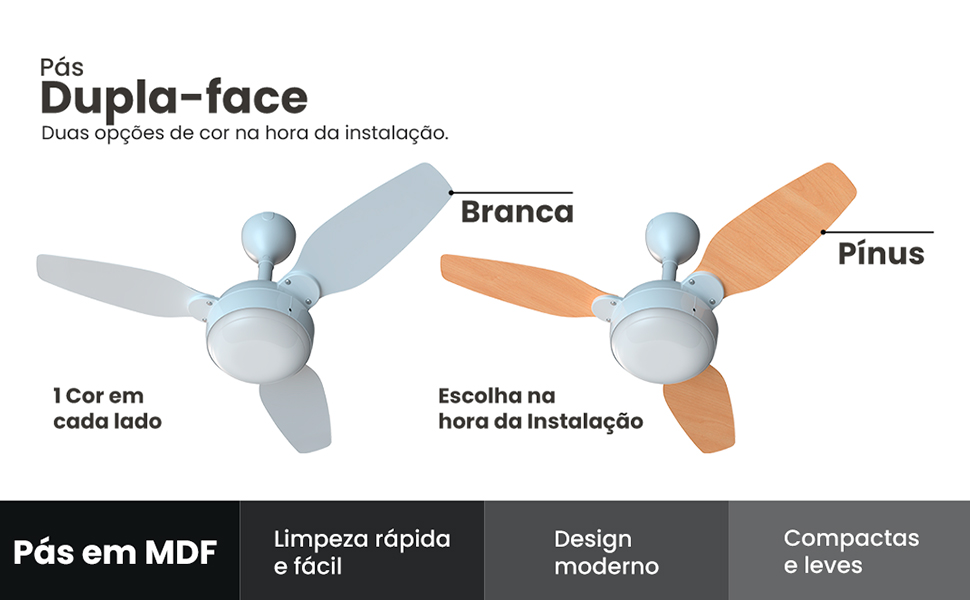 Pás
Dupla-face
Duas opções de cor na hora da instalação.

Branca

Pínus

1 Cor em cada lado

Escolha na hora da Instalação

Pás em MDF

Limpeza rápida e fácil

Design moderno

Compactas e leves